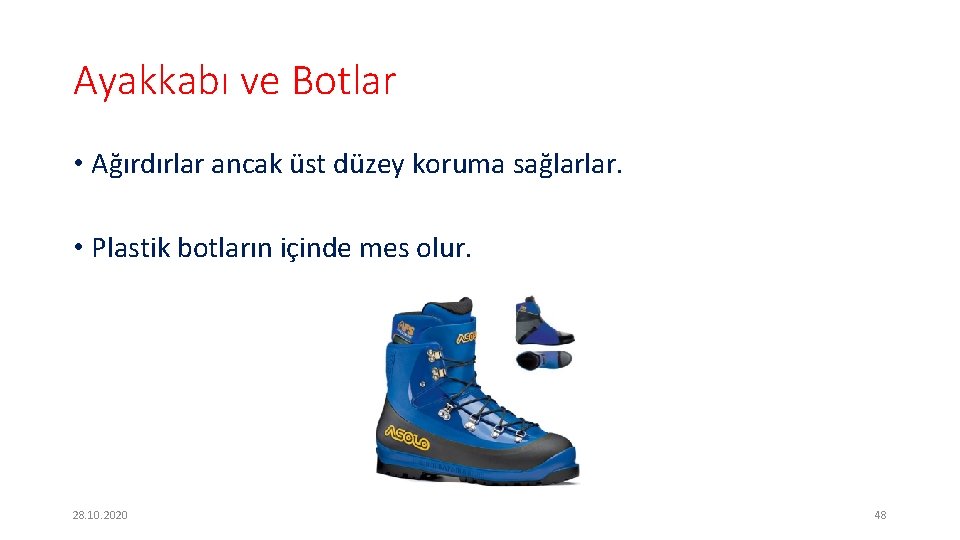 Ayakkabı ve Botlar

• Ağırdırlar ancak üst düzey koruma sağlarlar.

• Plastik botların içinde mes olur.

ASOLO

ASOLO

28.10.2020

48